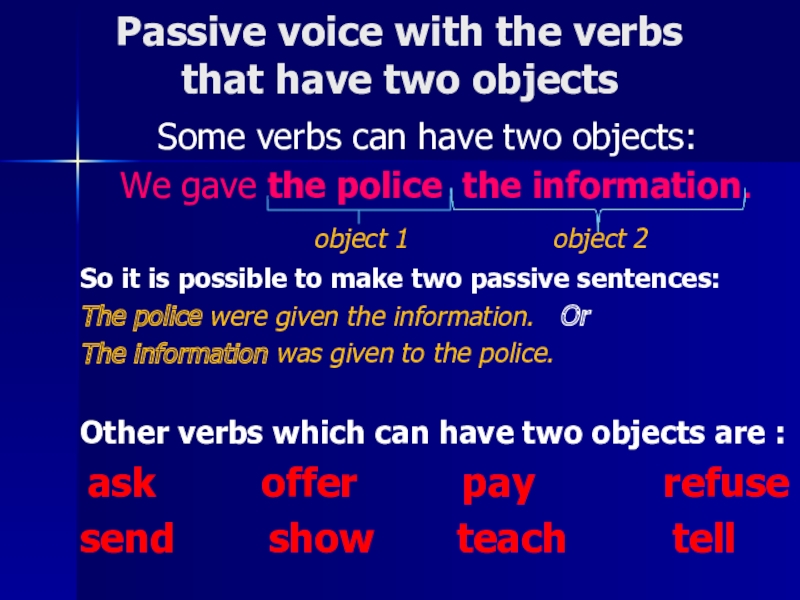 Passive voice with the verbs that have two objects

Some verbs can have two objects:

We gave the police the information.

object 1 object 2

So it is possible to make two passive sentences:

The police were given the information. Or

The information was given to the police.

Other verbs which can have two objects are :

ask offer pay refuse

send show teach tell